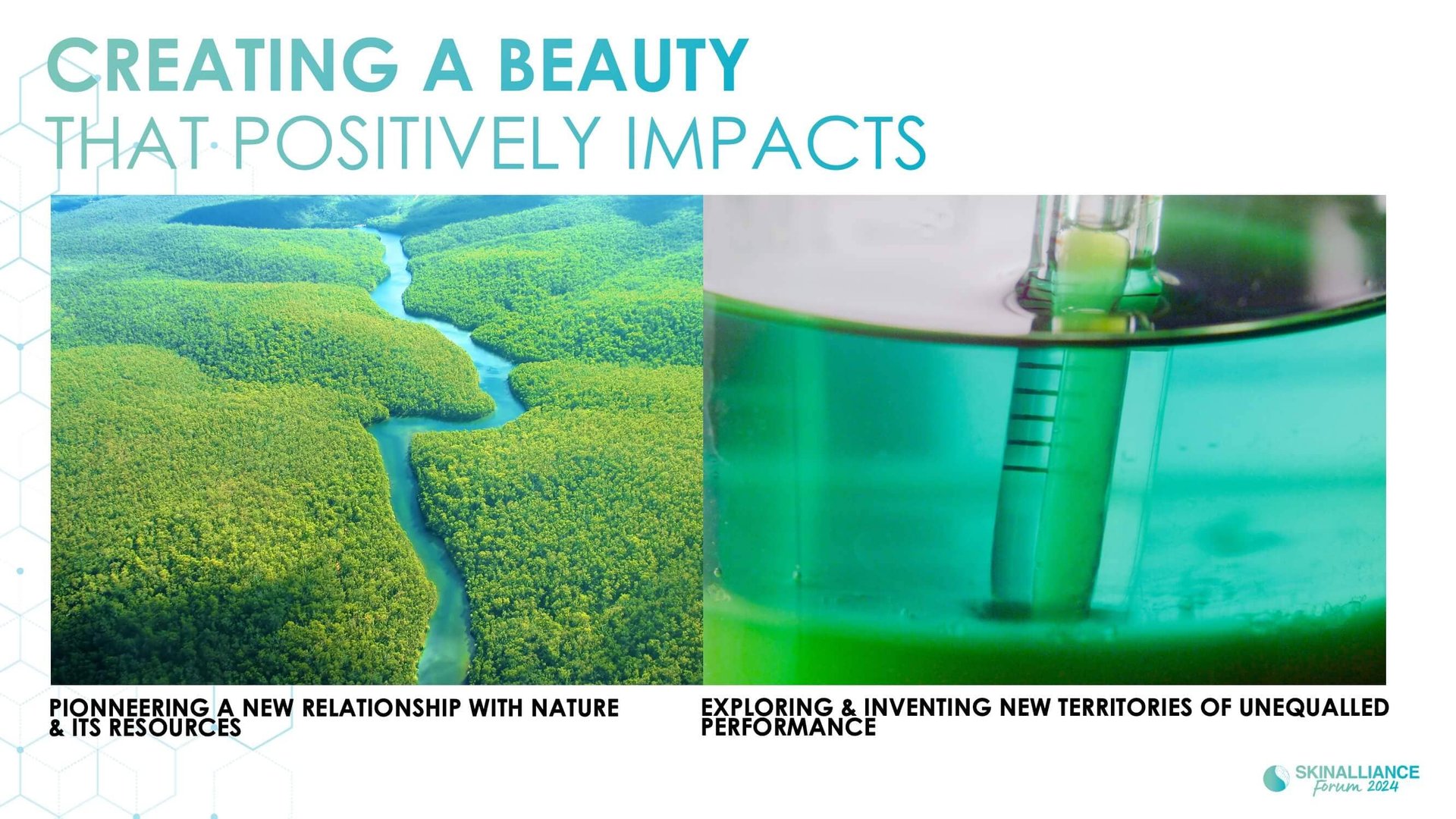 CREATING A BEAUTY
THAT POSITIVELY IMPACTS

PIONNEERING A NEW RELATIONSHIP WITH NATURE & ITS RESOURCES

EXPLORING & INVENTING NEW TERRITORIES OF UNEQUALLED PERFORMANCE

SKINALLIANCE
Forum 2024